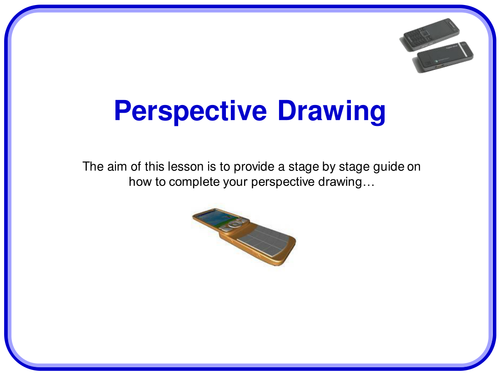 Perspective Drawing

The aim of this lesson is to provide a stage by stage guide on how to complete your perspective drawing…